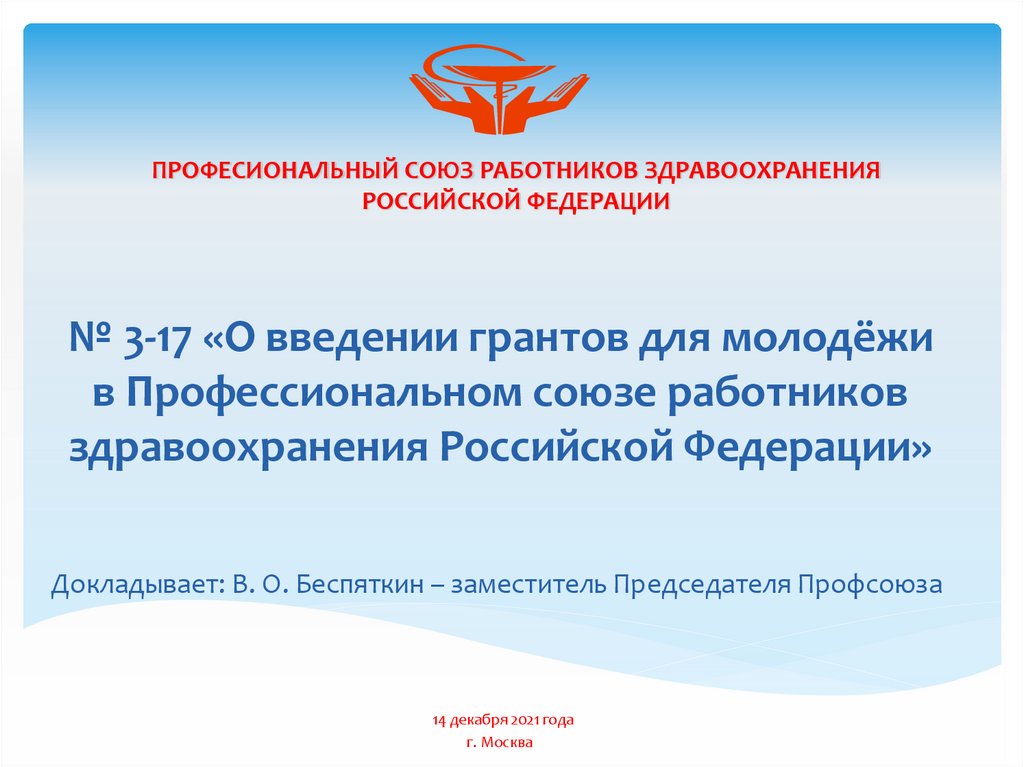 ПРОФЕСИОНАЛЬНЫЙ СОЮЗ РАБОТНИКОВ ЗДРАВООХРАНЕНИЯ РОССИЙСКОЙ ФЕДЕРАЦИИ

№ 3-17 «О введении грантов для молодёжи в Профессиональном союзе работников здравоохранения Российской Федерации»

Докладывает: В. О. Беспяткин – заместитель Председателя Профсоюза

14 декабря 2021 года
г. Москва